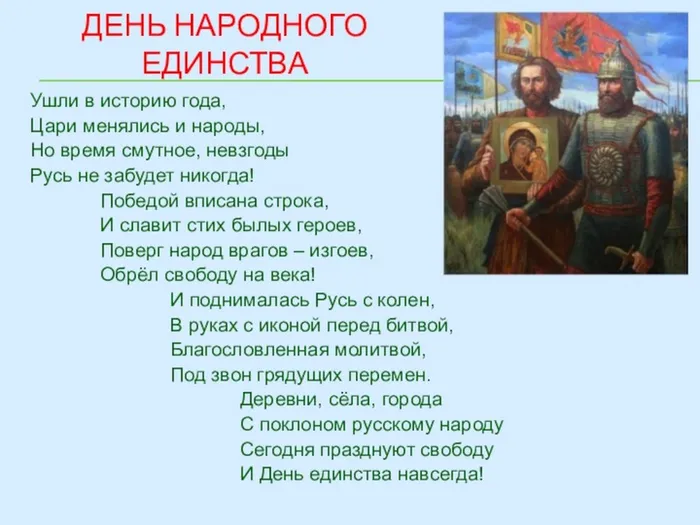 ДЕНЬ НАРОДНОГО ЕДИНСТВА

Ушли в историю года,
Цари менялись и народы,
Но время смутное, невзгоды
Русь не забудет никогда!

Победой вписана строка,
И славит стих былых героев,
Поверг народ врагов – изгоев,
Обрёл свободу на века!

И поднималась Русь с колен,
В руках с иконой перед битвой,
Благословленная молитвой,
Под звон грядущих перемен.

Деревни, сёла, города
С поклоном русскому народу
Сегодня празднуют свободу
И День единства навсегда!